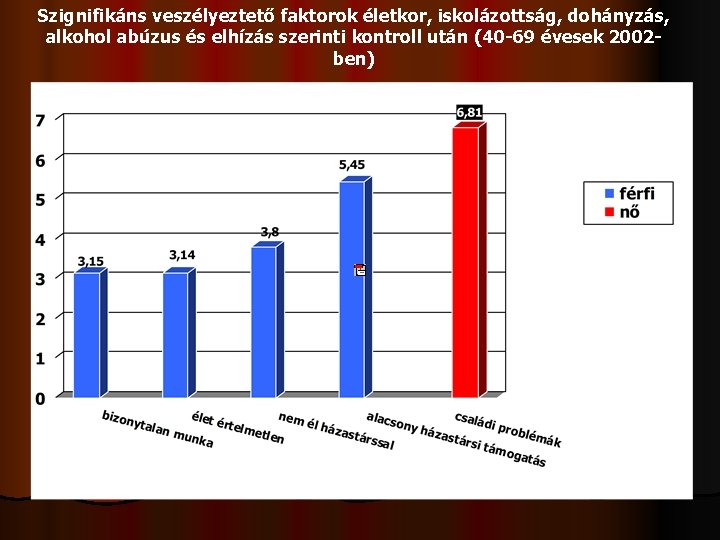 Szignifikáns veszélyeztető faktorok életkor, iskolázottság, dohányzás, alkohol abúzus és elhízás szerinti kontroll után (40-69 évesek 2002-ben)

7
6
5
4
3
2
1
0

3,15
3,14
3,8
5,45
6,81

férfi
nő

bizonytalan munka
élet értelmetlen
nem él házastárssal
alacsony házastársi támogatás
családi problémák